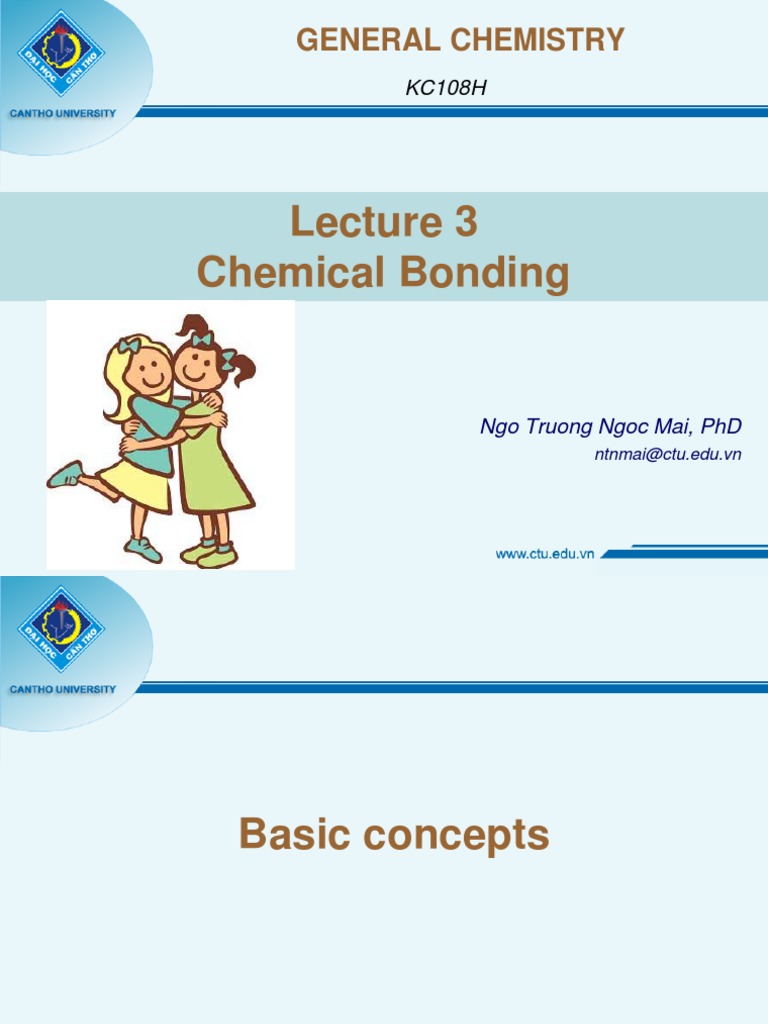 ĐẠI HỌC CẦN THƠ
CANTHO UNIVERSITY

GENERAL CHEMISTRY

KC108H

Lecture 3
Chemical Bonding

Ngo Truong Ngoc Mai, PhD
ntnmai@ctu.edu.vn

www.ctu.edu.vn

ĐẠI HỌC CẦN THƠ
CANTHO UNIVERSITY

Basic concepts